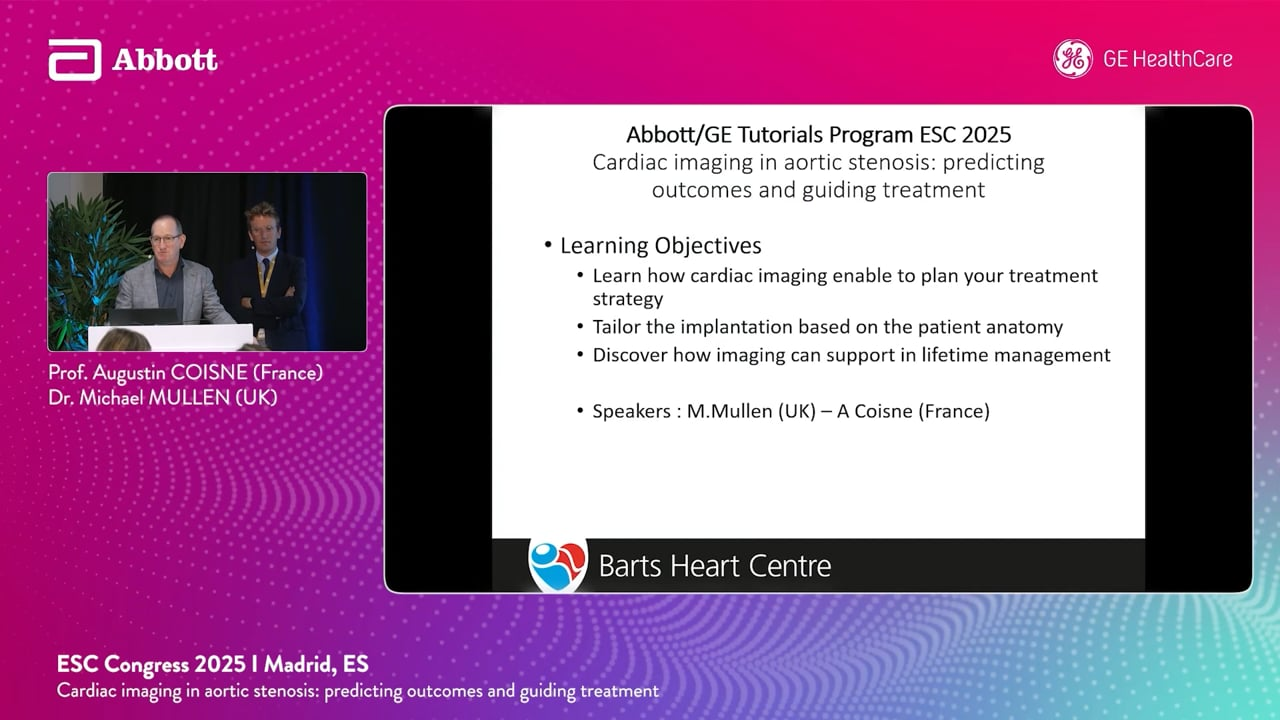 Abbott

GE HealthCare

Prof. Augustin COISNE (France)
Dr. Michael MULLEN (UK)

Abbott/GE Tutorials Program ESC 2025
Cardiac imaging in aortic stenosis: predicting outcomes and guiding treatment

• Learning Objectives
• Learn how cardiac imaging enable to plan your treatment strategy
• Tailor the implantation based on the patient anatomy
• Discover how imaging can support in lifetime management

• Speakers : M.Mullen (UK) – A Coisne (France)

Barts Heart Centre

ESC Congress 2025 I Madrid, ES
Cardiac imaging in aortic stenosis: predicting outcomes and guiding treatment